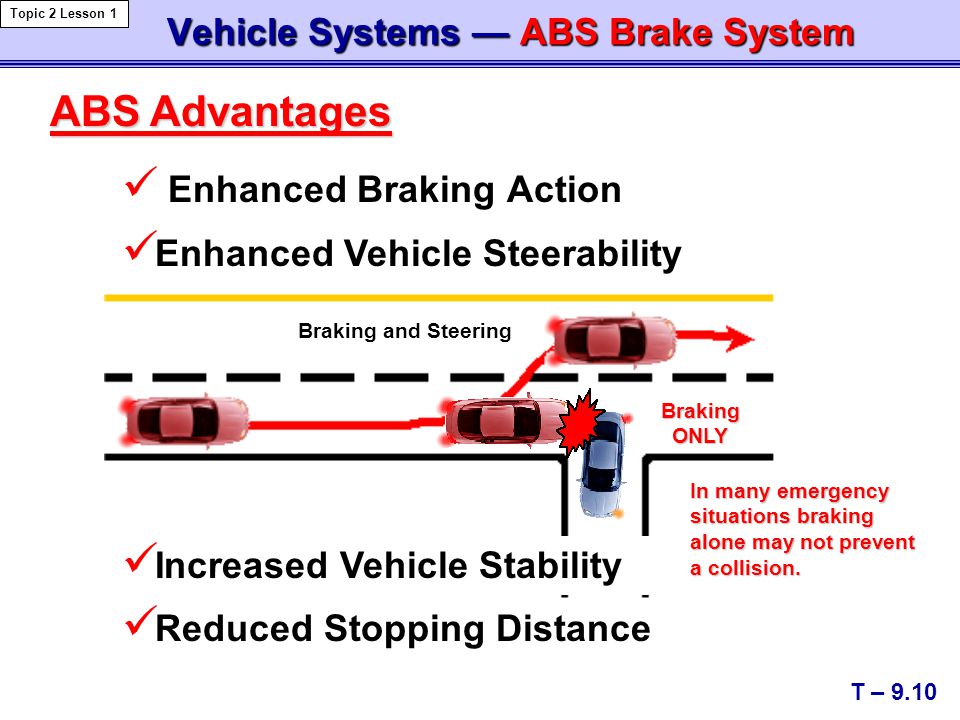 Topic 2 Lesson 1

Vehicle Systems — ABS Brake System

ABS Advantages

✓ Enhanced Braking Action

✓Enhanced Vehicle Steerability

Braking and Steering

Braking ONLY

In many emergency situations braking alone may not prevent a collision.

✓Increased Vehicle Stability

✓Reduced Stopping Distance

T – 9.10